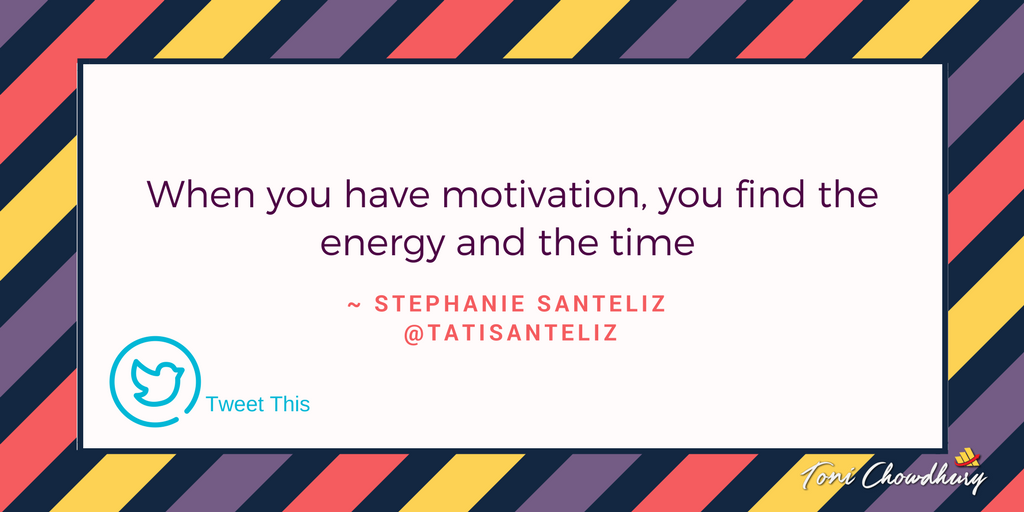 When you have motivation, you find the energy and the time

~ STEPHANIE SANTELIZ
@TATISANTELIZ

Tweet This

Toni Chowdhury